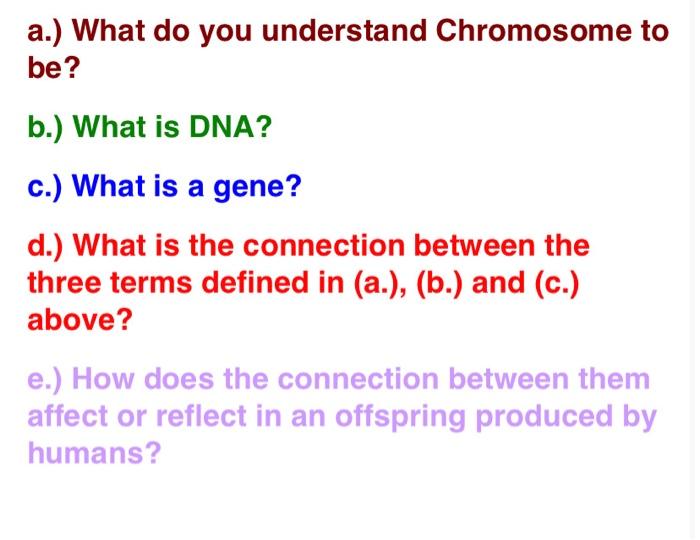 a.) What do you understand Chromosome to be?

b.) What is DNA?

c.) What is a gene?

d.) What is the connection between the three terms defined in (a.), (b.) and (c.) above?

e.) How does the connection between them affect or reflect in an offspring produced by humans?